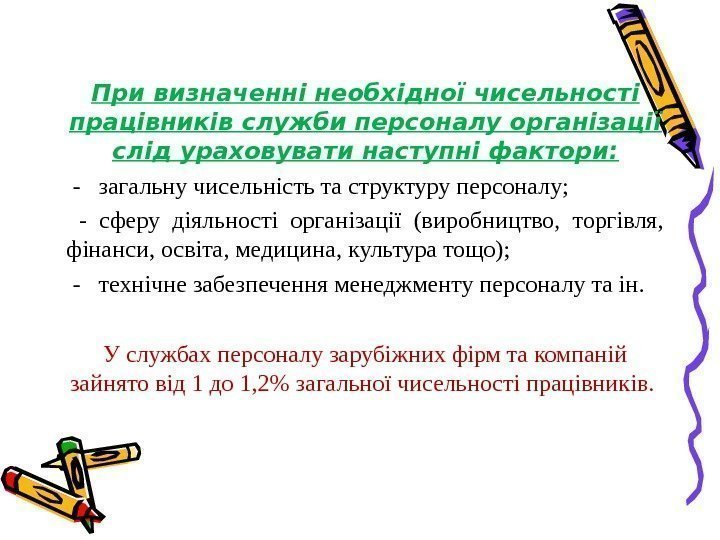 При визначенні необхідної чисельності працівників служби персоналу організації слід ураховувати наступні фактори:

- загальну чисельність та структуру персоналу;

- сферу діяльності організації (виробництво, торгівля, фінанси, освіта, медицина, культура тощо);

- технічне забезпечення менеджменту персоналу та ін.

У службах персоналу зарубіжних фірм та компаній зайнято від 1 до 1,2% загальної чисельності працівників.